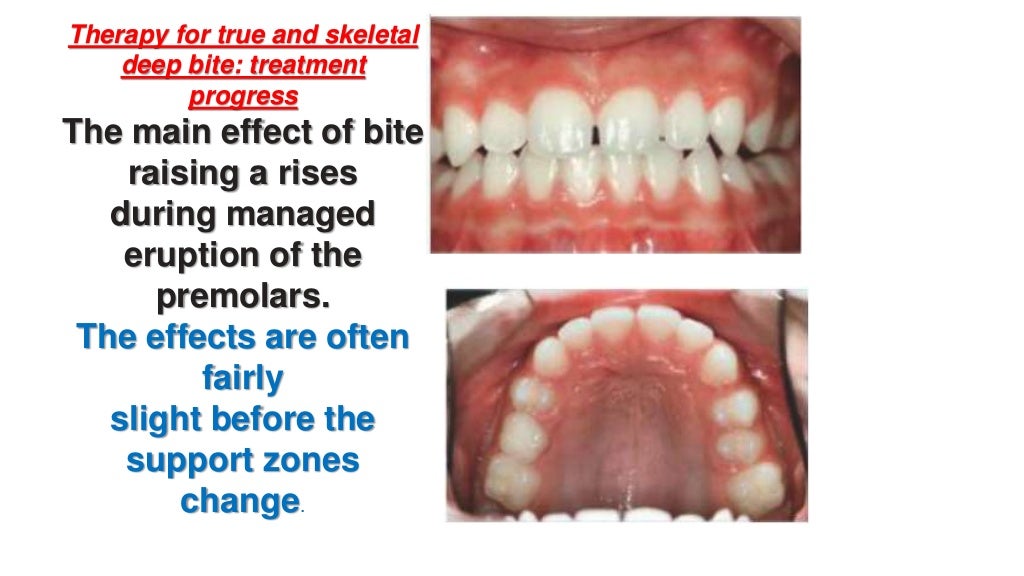 Therapy for true and skeletal deep bite: treatment progress

The main effect of bite raising a rises during managed eruption of the premolars.

The effects are often fairly slight before the support zones change.